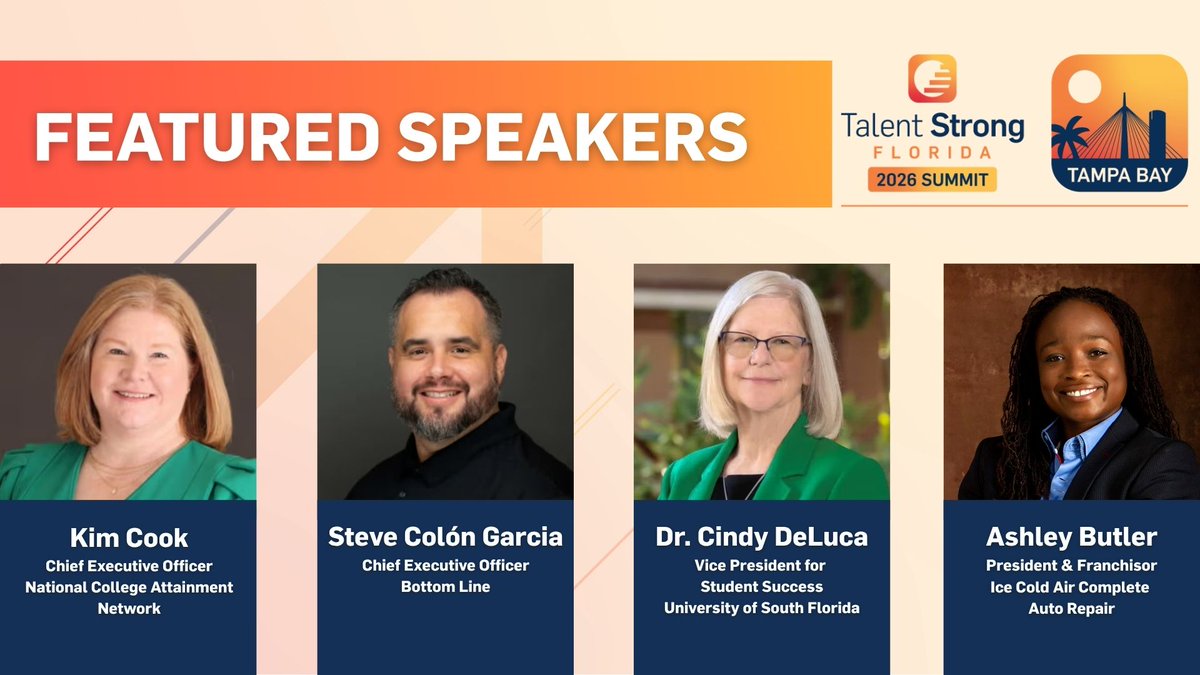 FEATURED SPEAKERS

Talent Strong
FLORIDA
2026 SUMMIT

TAMPA BAY

Kim Cook
Chief Executive Officer
National College Attainment Network

Steve Colón Garcia
Chief Executive Officer
Bottom Line

Dr. Cindy DeLuca
Vice President for Student Success
University of South Florida

Ashley Butler
President & Franchisor
Ice Cold Air Complete Auto Repair